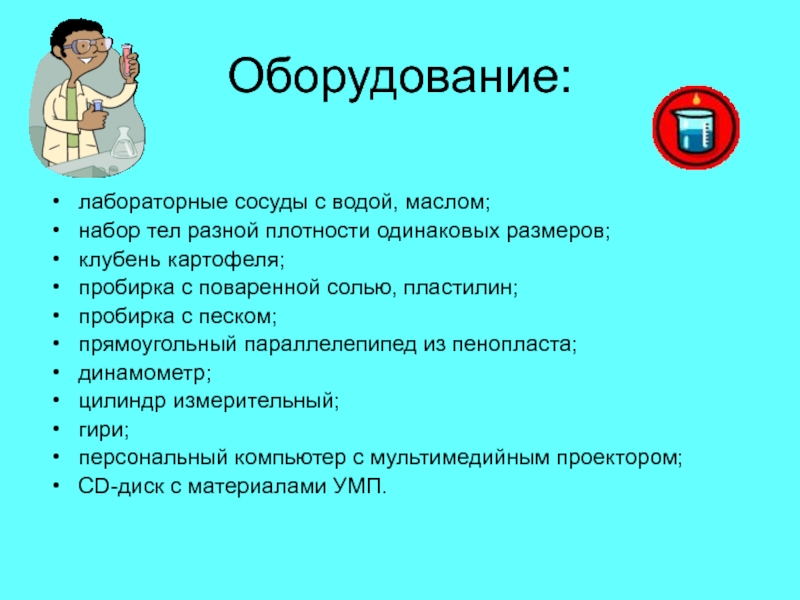 Оборудование:

• лабораторные сосуды с водой, маслом;
• набор тел разной плотности одинаковых размеров;
• клубень картофеля;
• пробирка с поваренной солью, пластилин;
• пробирка с песком;
• прямоугольный параллелепипед из пенопласта;
• динамометр;
• цилиндр измерительный;
• гири;
• персональный компьютер с мультимедийным проектором;
• CD-диск с материалами УМП.